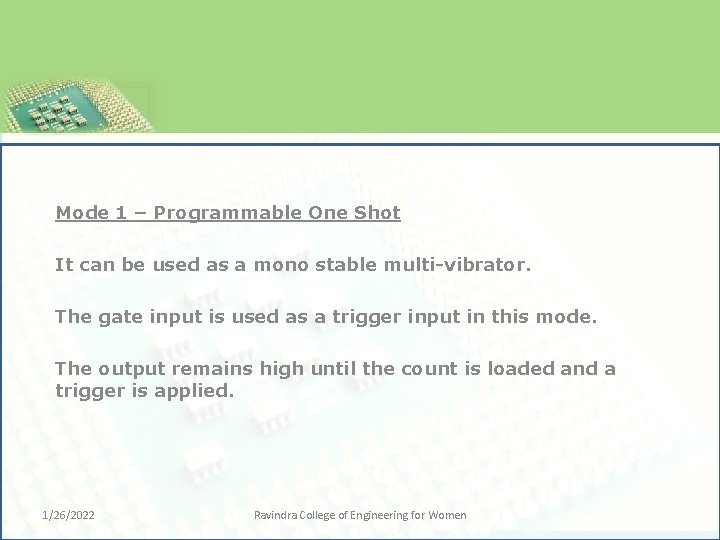 Mode 1 – Programmable One Shot

It can be used as a mono stable multi-vibrator.

The gate input is used as a trigger input in this mode.

The output remains high until the count is loaded and a trigger is applied.

1/26/2022

Ravindra College of Engineering for Women